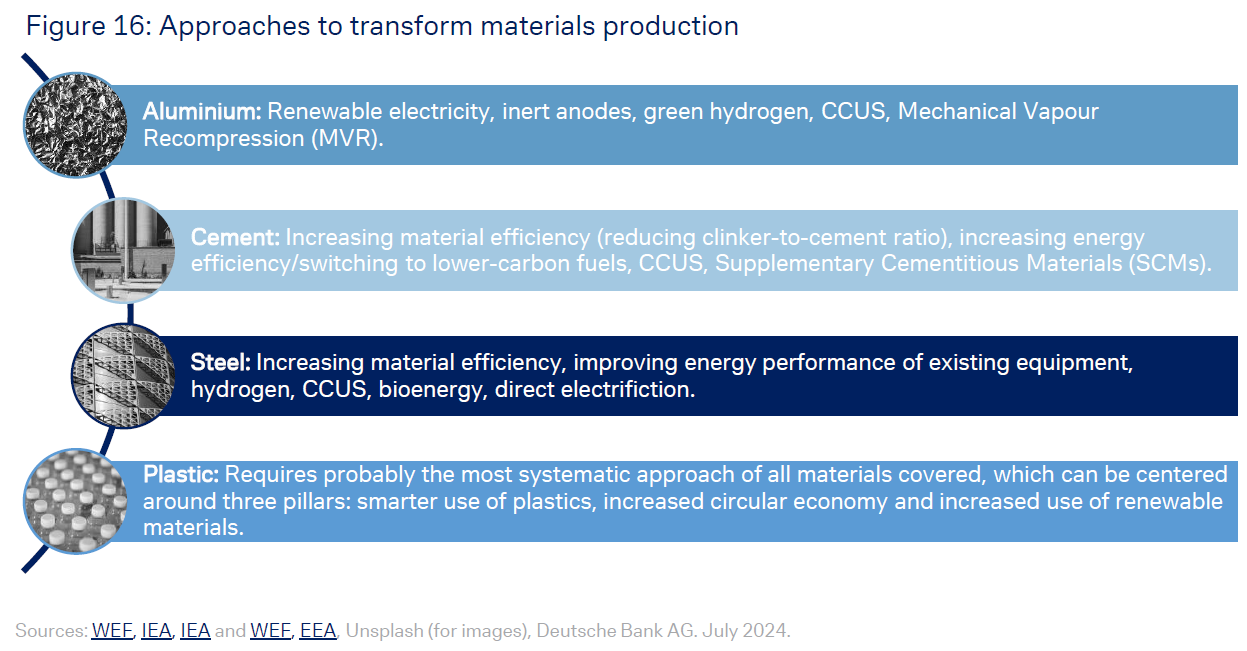 Figure 16: Approaches to transform materials production

Aluminium: Renewable electricity, inert anodes, green hydrogen, CCUS, Mechanical Vapour Recompression (MVR).

Cement: Increasing material efficiency (reducing clinker-to-cement ratio), increasing energy efficiency/switching to lower-carbon fuels, CCUS, Supplementary Cementitious Materials (SCMs).

Steel: Increasing material efficiency, improving energy performance of existing equipment, hydrogen, CCUS, bioenergy, direct electrifiction.

Plastic: Requires probably the most systematic approach of all materials covered, which can be centered around three pillars: smarter use of plastics, increased circular economy and increased use of renewable materials.

Sources: WEF, IEA, IEA and WEF, EEA, Unsplash (for images), Deutsche Bank AG. July 2024.